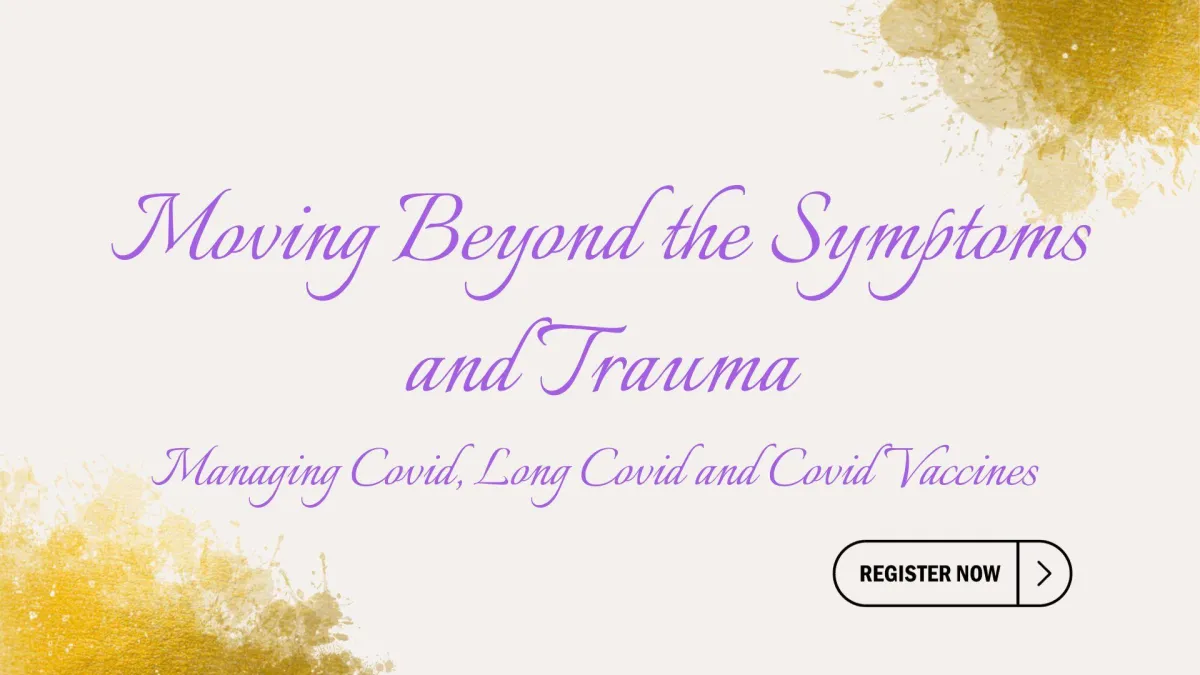 Moving Beyond the Symptoms and Trauma

Managing Covid, Long Covid and Covid Vaccines

REGISTER NOW